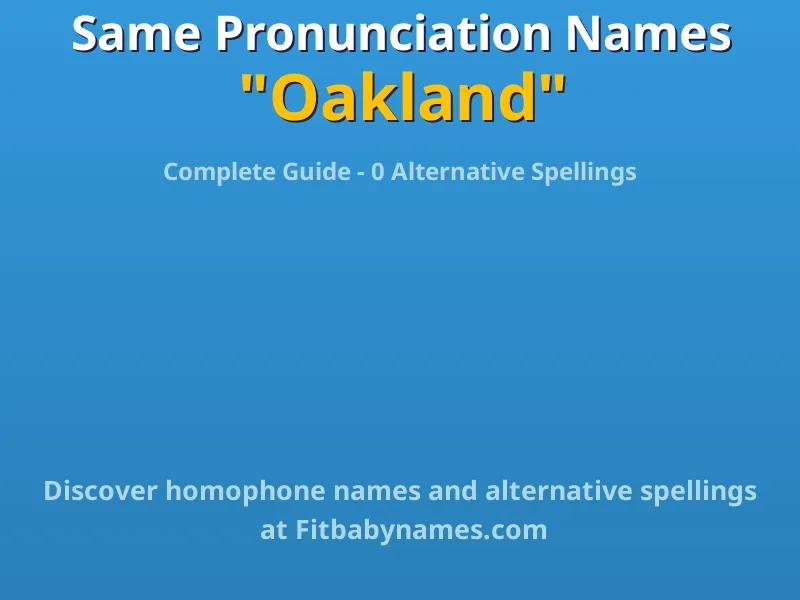 Same Pronunciation Names
"Oakland"

Complete Guide - 0 Alternative Spellings

Discover homophone names and alternative spellings at Fitbabynames.com